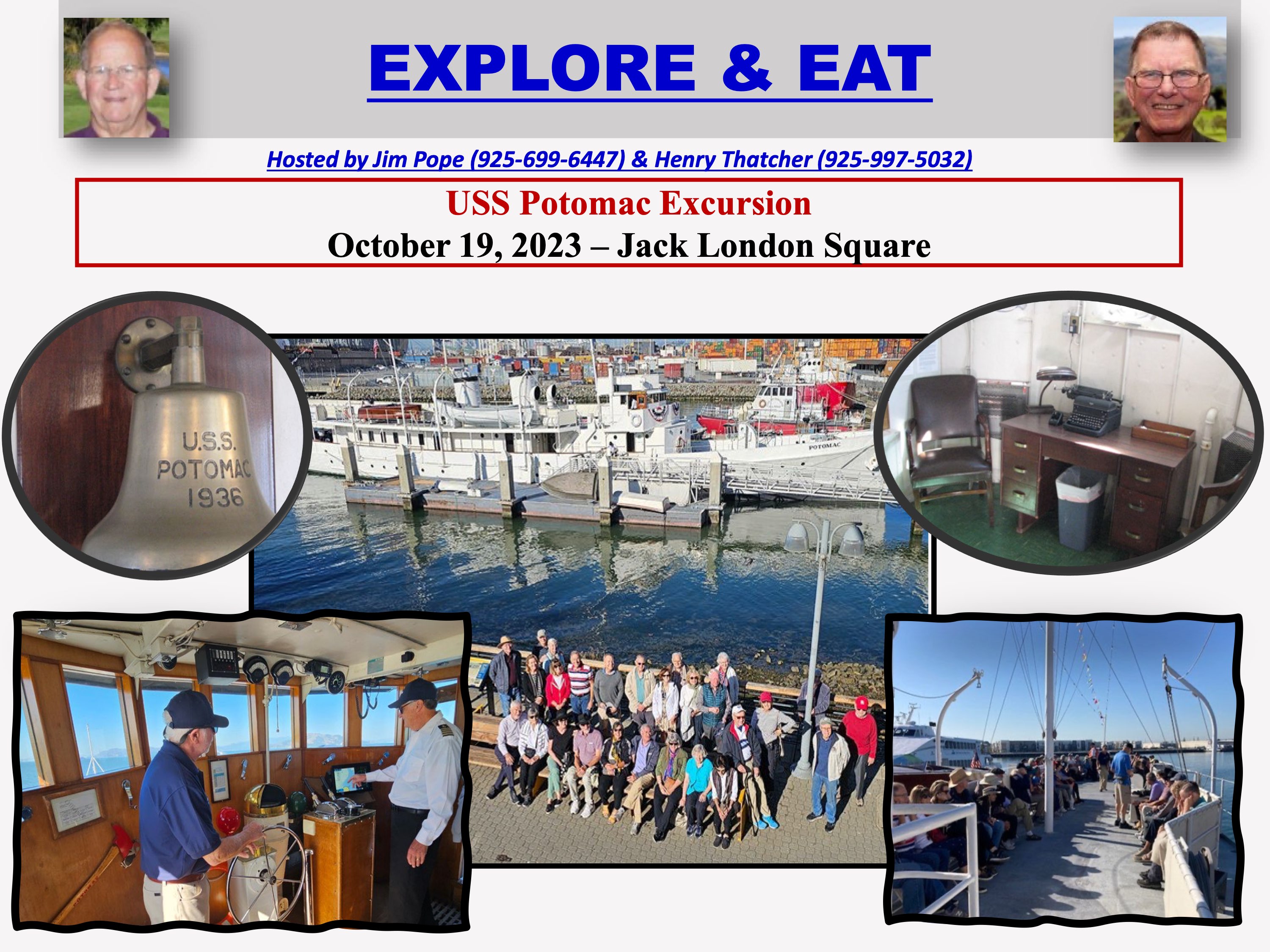 EXPLORE & EAT

Hosted by Jim Pope (925-699-6447) & Henry Thatcher (925-997-5032)

USS Potomac Excursion
October 19, 2023 – Jack London Square

U.S.S.
POTOMAC
1936

POTOMAC